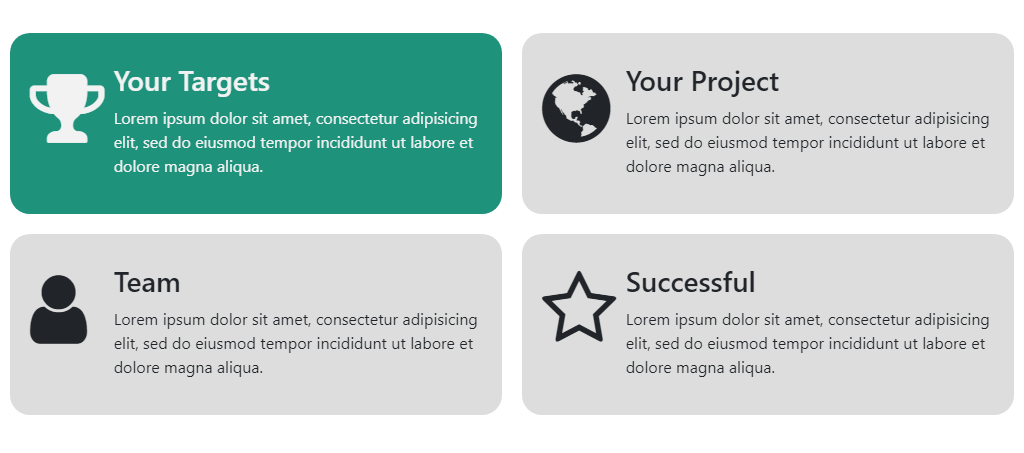 Your Targets

Lorem ipsum dolor sit amet, consectetur adipisicing elit, sed do eiusmod tempor incididunt ut labore et dolore magna aliqua.

Your Project

Lorem ipsum dolor sit amet, consectetur adipisicing elit, sed do eiusmod tempor incididunt ut labore et dolore magna aliqua.

Team

Lorem ipsum dolor sit amet, consectetur adipisicing elit, sed do eiusmod tempor incididunt ut labore et dolore magna aliqua.

Successful

Lorem ipsum dolor sit amet, consectetur adipisicing elit, sed do eiusmod tempor incididunt ut labore et dolore magna aliqua.